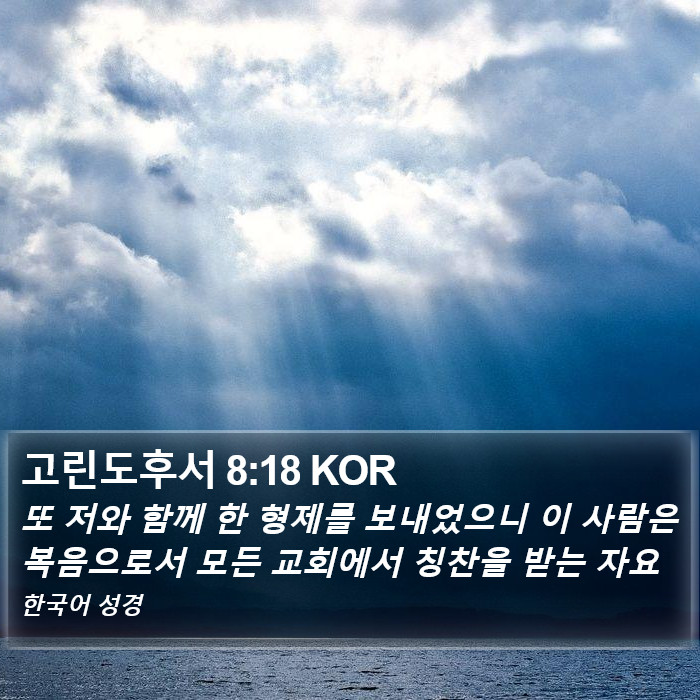 고린도후서 8:18 KOR

또 저와 함께 한 형제를 보내었으니 이 사람은 복음으로서 모든 교회에서 칭찬을 받는 자요

한국어 성경